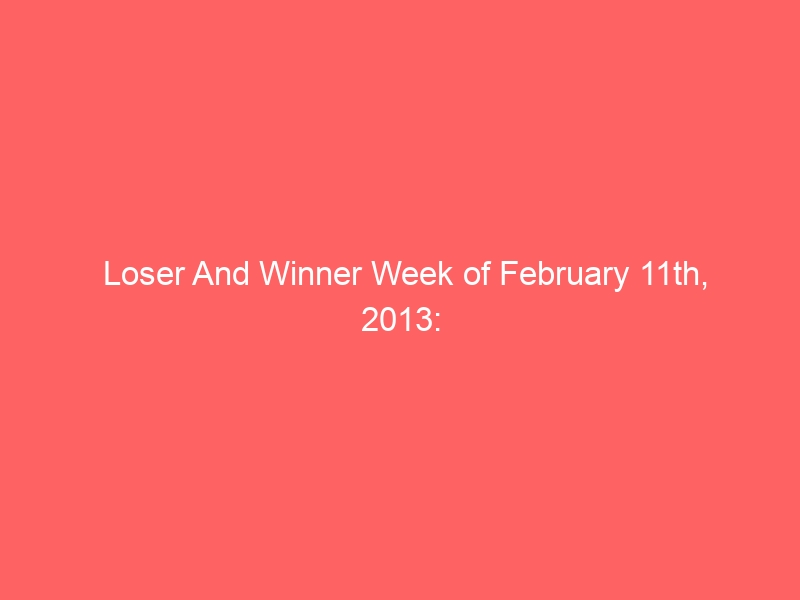 Loser And Winner Week of February 11th, 2013: